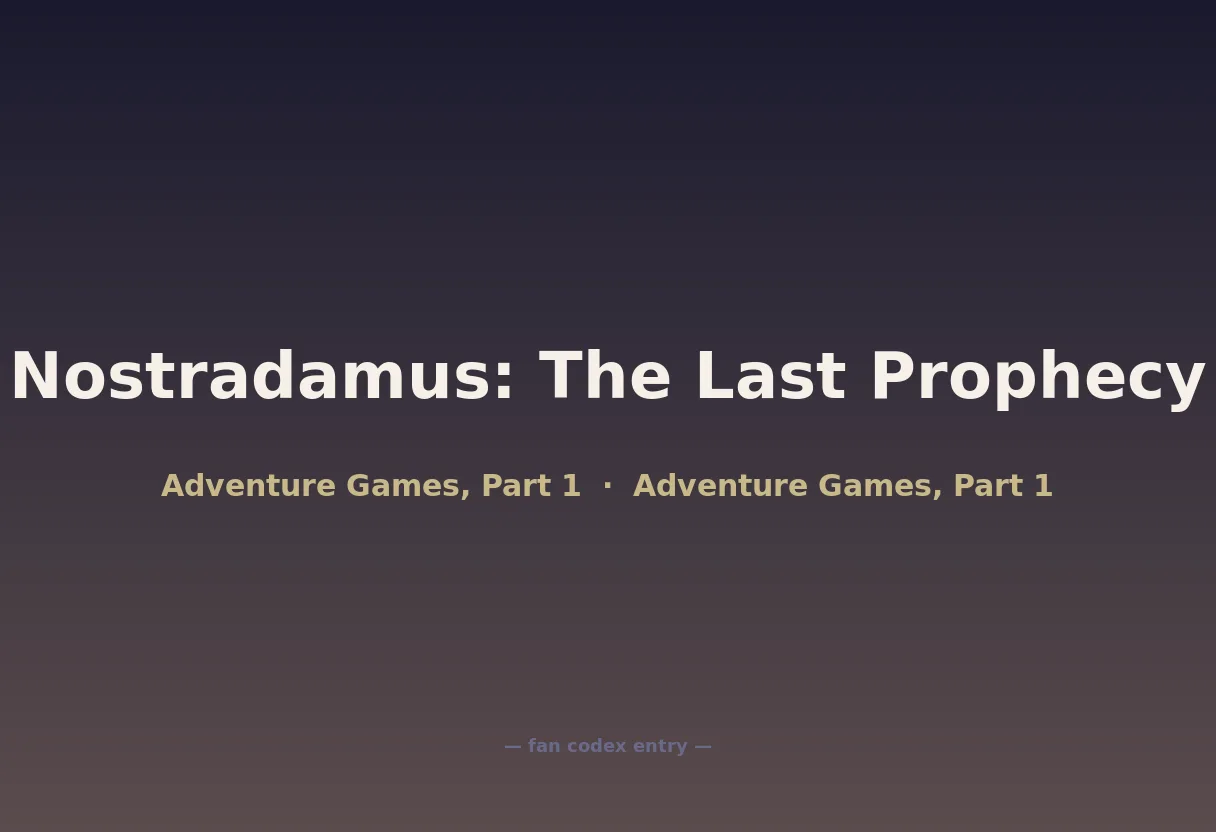 Nostradamus: The Last Prophecy

Adventure Games, Part 1 · Adventure Games, Part 1

— fan codex entry —